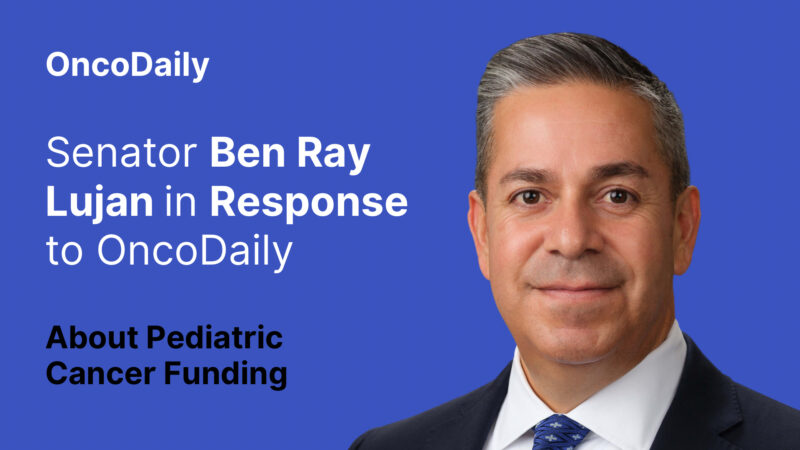 OncoDaily

Senator Ben Ray Lujan in Response to OncoDaily

About Pediatric Cancer Funding